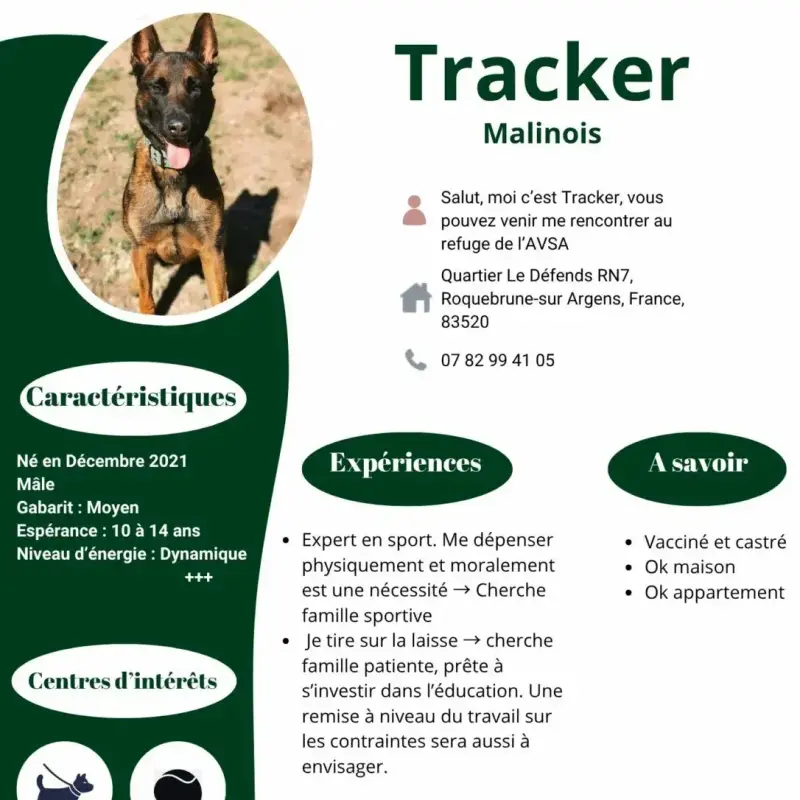 Tracker
Malinois

Salut, moi c'est Tracker, vous pouvez venir me rencontrer au refuge de l'AVSA

Quartier Le Défends RN7, Roquebrune-sur Argens, France, 83520

07 82 99 41 05

Caractéristiques

Né en Décembre 2021
Mâle
Gabarit : Moyen
Espérance : 10 à 14 ans
Niveau d'énergie : Dynamique +++

Centres d'intérêts

Expériences

- Expert en sport. Me dépenser physiquement et moralement est une nécessité → Cherche famille sportive
- Je tire sur la laisse → cherche famille patiente, prête à s'investir dans l'éducation. Une remise à niveau du travail sur les contraintes sera aussi à envisager.

A savoir

- Vacciné et castré
- Ok maison
- Ok appartement